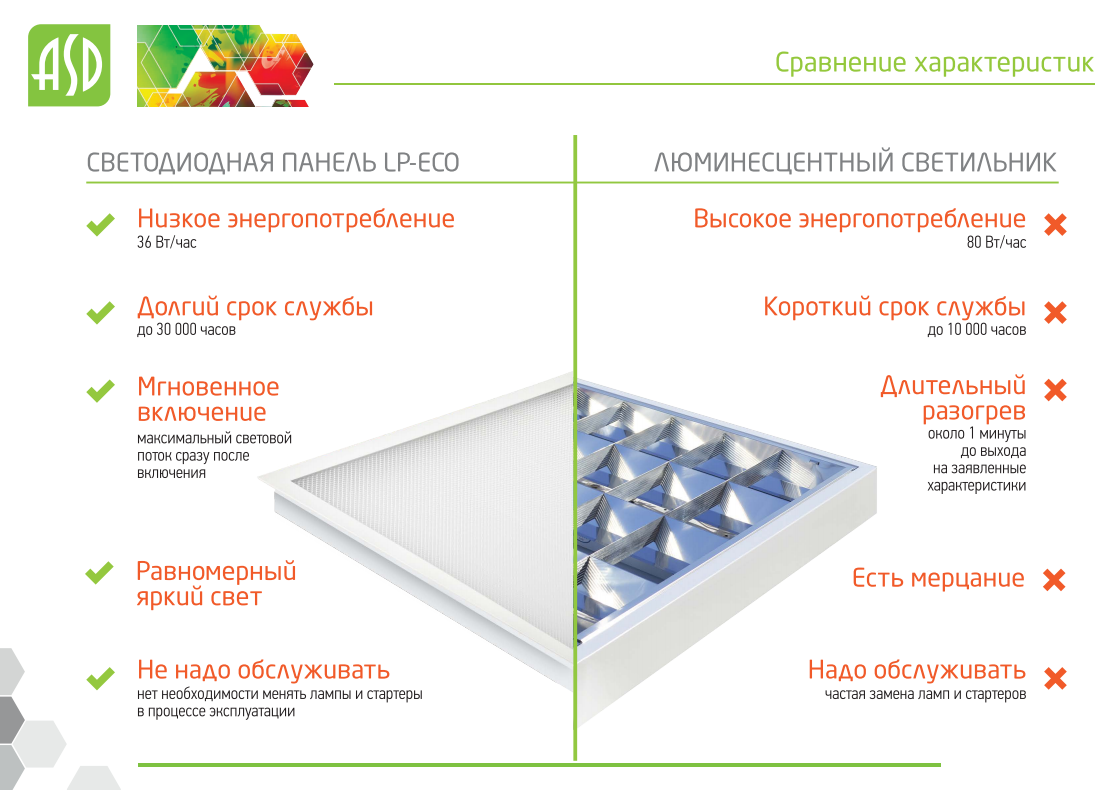 ASD

Сравнение характеристик

СВЕТОДИОДНАЯ ПАНЕЛЬ LP-ECO

Низкое энергопотребление
36 Вт/час

Долгий срок службы
до 30 000 часов

Мгновенное включение
максимальный световой поток сразу после включения

Равномерный яркий свет

Не надо обслуживать
нет необходимости менять лампы и стартеры в процессе эксплуатации

ЛЮМИНЕСЦЕНТНЫЙ СВЕТИЛЬНИК

Высокое энергопотребление
80 Вт/час

Короткий срок службы
до 10 000 часов

Длительный разогрев
около 1 минуты до выхода на заявленные характеристики

Есть мерцание

Надо обслуживать
частая замена ламп и стартеров